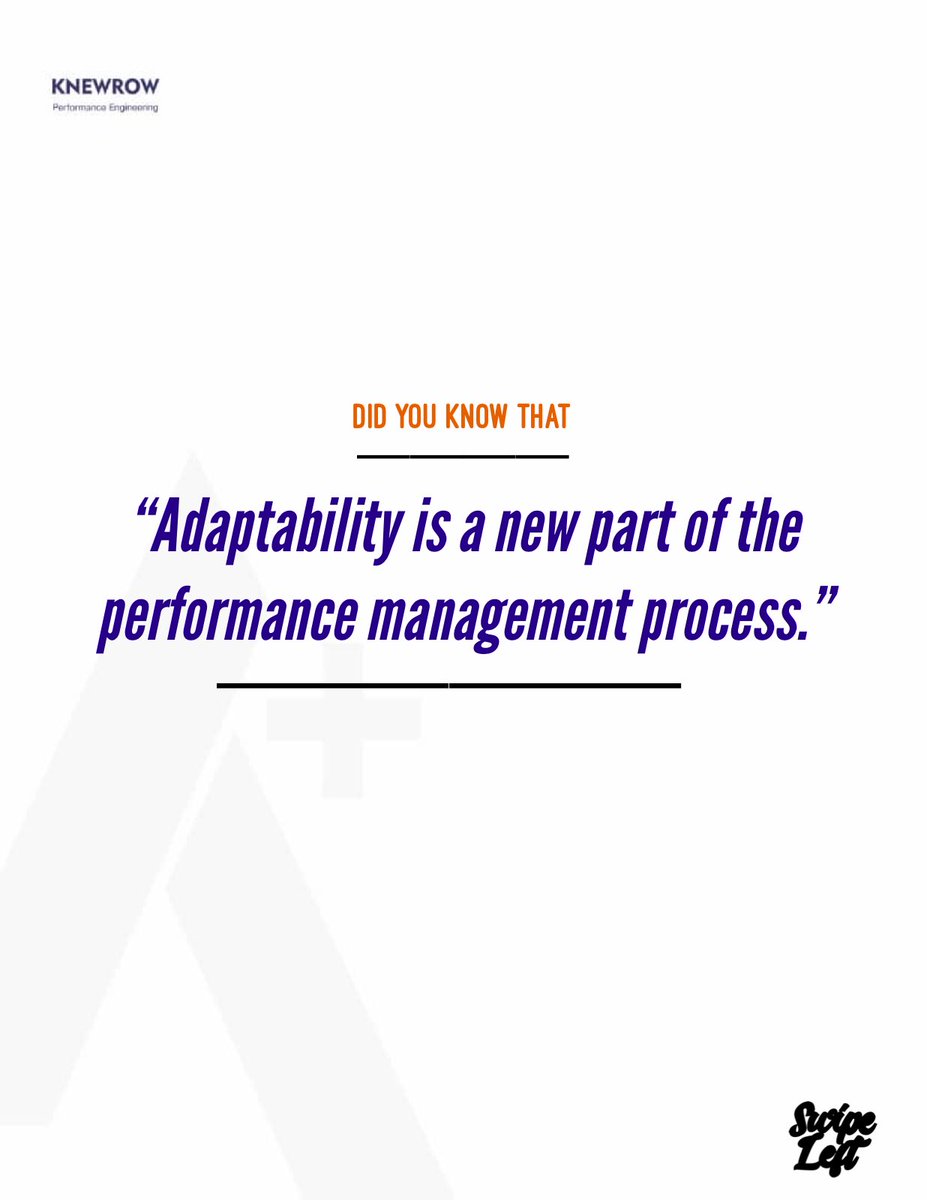 KNEWROW
Performance Engineering

DID YOU KNOW THAT

“Adaptability is a new part of the performance management process.”

Swipe Left